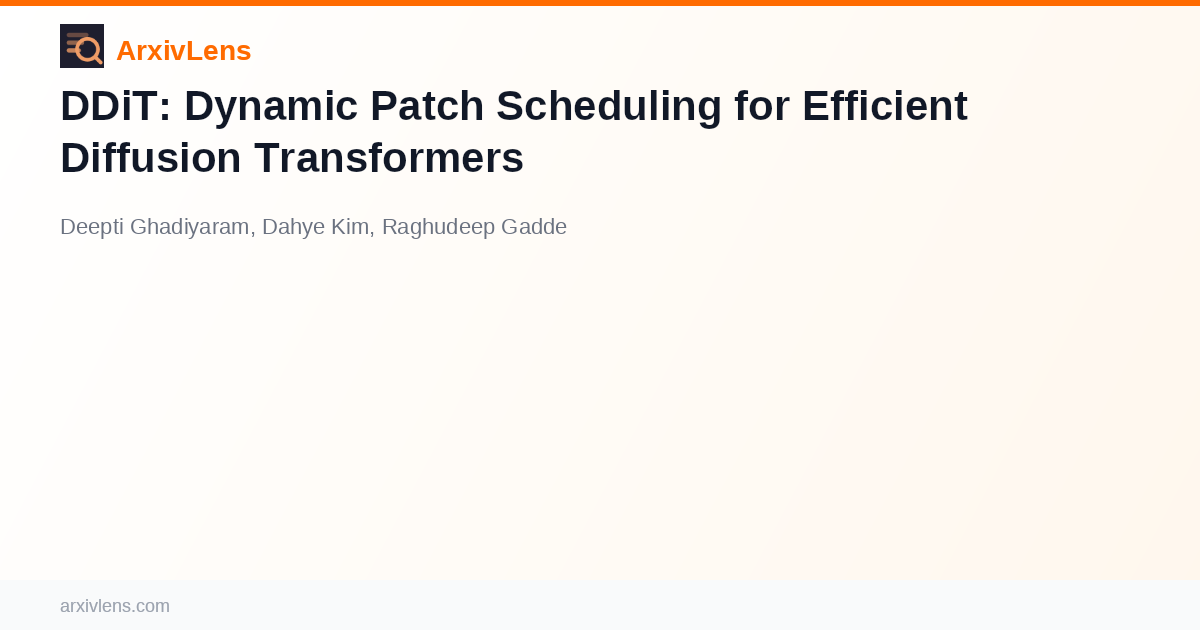 ArxivLens

DDiT: Dynamic Patch Scheduling for Efficient Diffusion Transformers

Deepti Ghadiyaram, Dahye Kim, Raghudeep Gadde

arxivlens.com